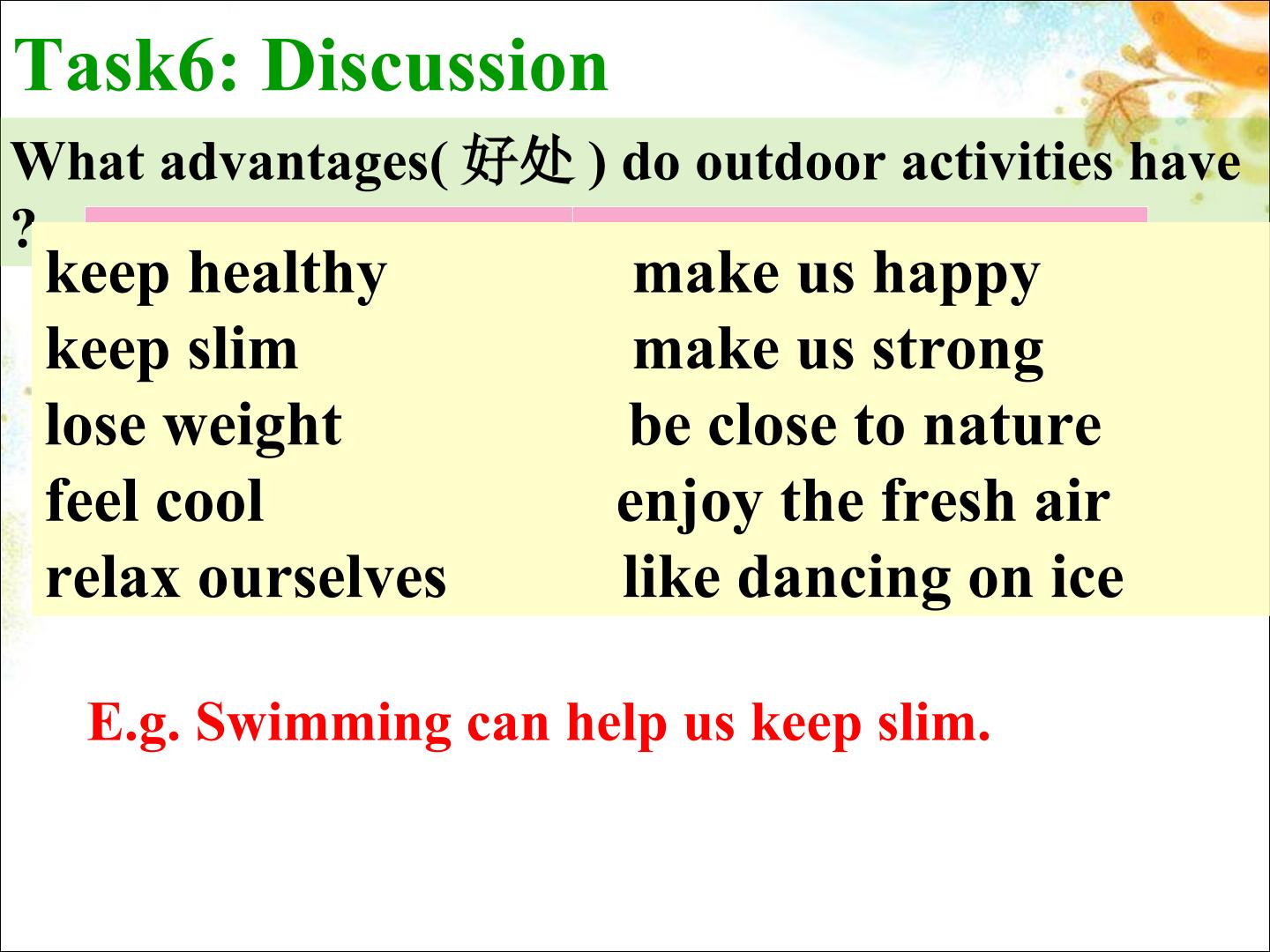 Task6: Discussion

What advantages( 好处 ) do outdoor activities have ?

keep healthy
keep slim
lose weight
feel cool
relax ourselves

make us happy
make us strong
be close to nature
enjoy the fresh air
like dancing on ice

E.g. Swimming can help us keep slim.